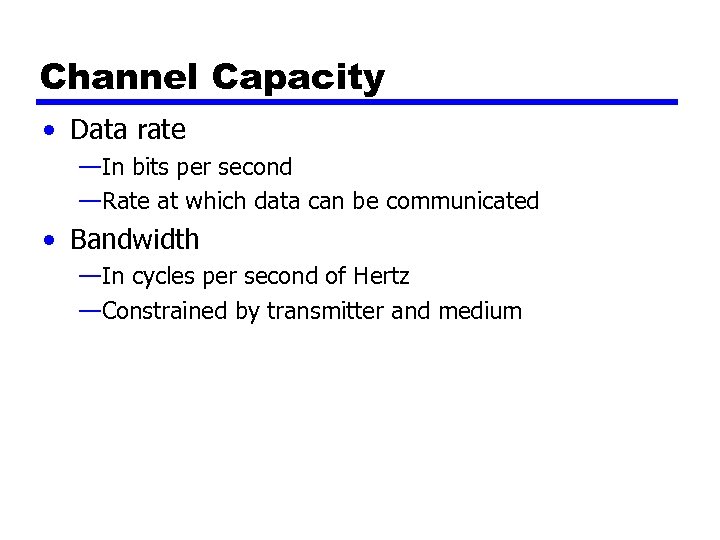 Channel Capacity

• Data rate

—In bits per second

—Rate at which data can be communicated

• Bandwidth

—In cycles per second of Hertz

—Constrained by transmitter and medium